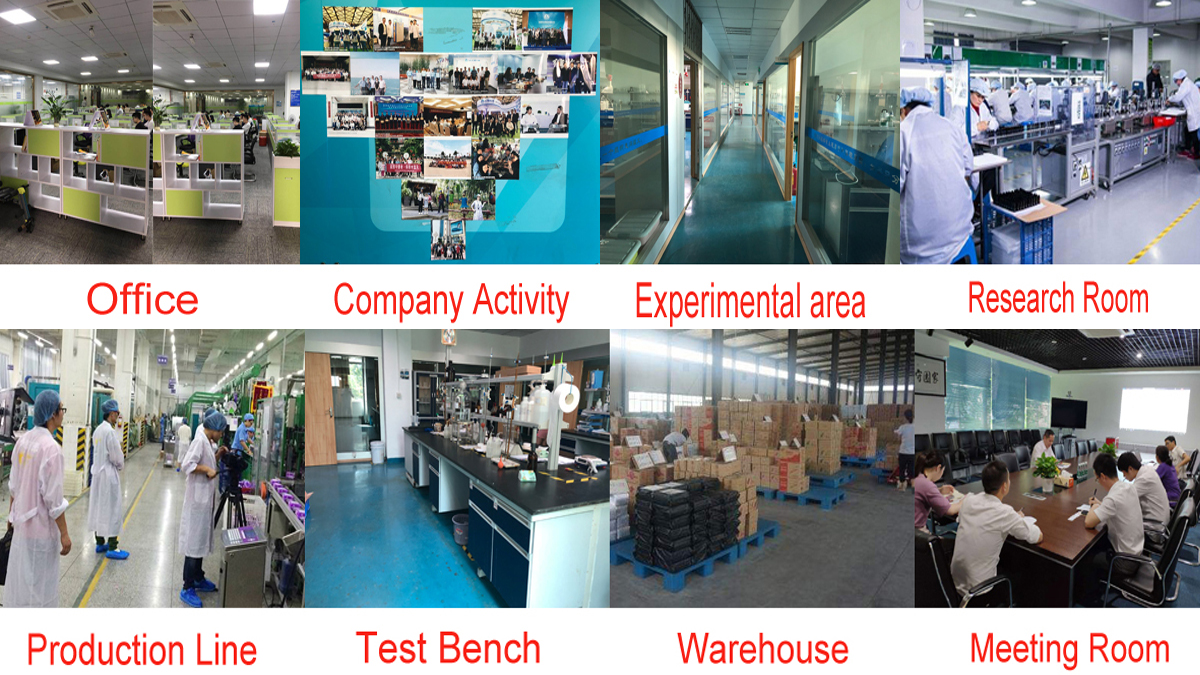 Office

Company Activity

Experimental area

Research Room

Production Line

Test Bench

Warehouse

Meeting Room